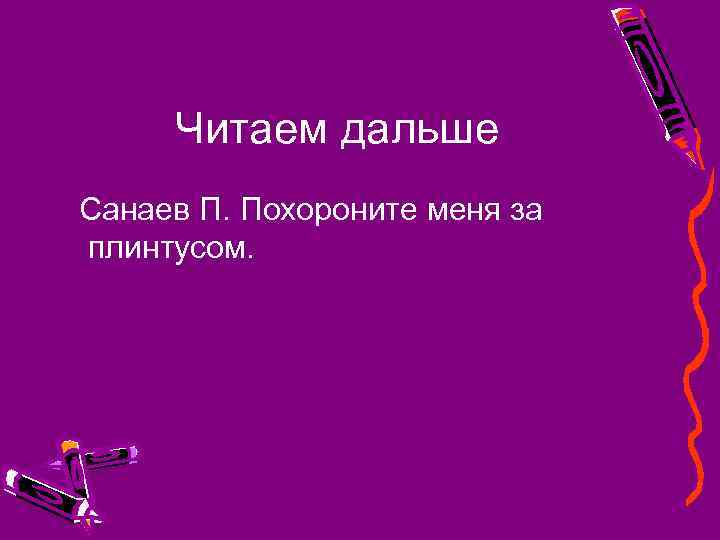 Читаем дальше

Санаев П. Похороните меня за плинтусом.